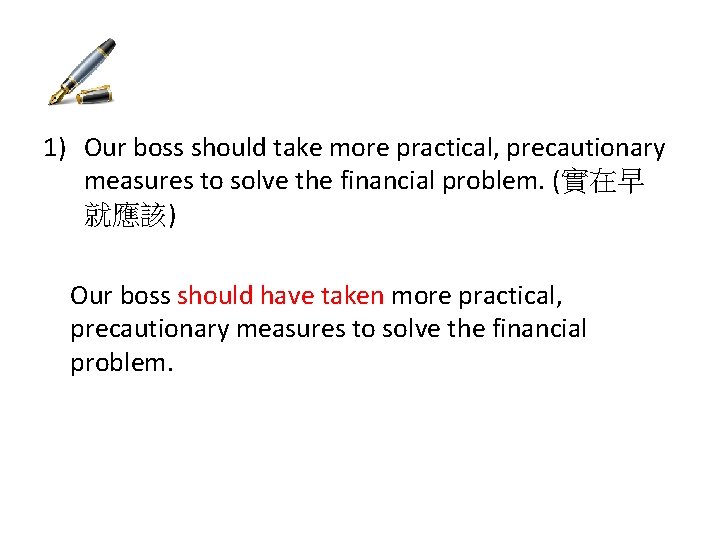 1) Our boss should take more practical, precautionary measures to solve the financial problem. (實在早就應該)

Our boss should have taken more practical, precautionary measures to solve the financial problem.